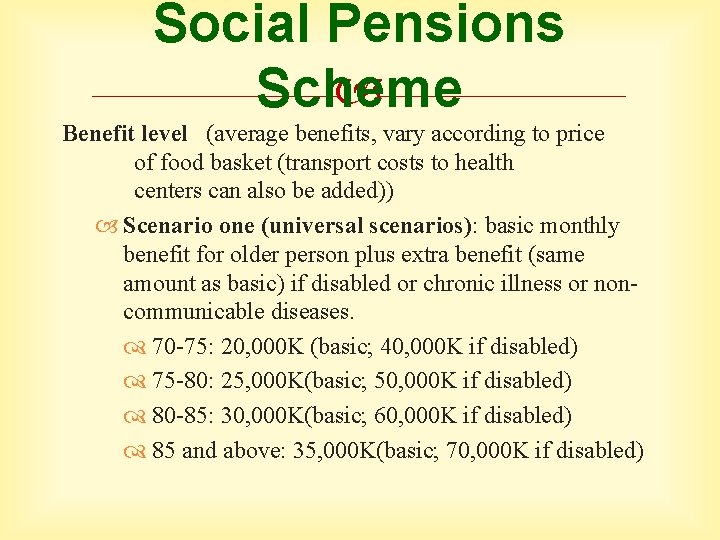 Social Pensions Scheme

Benefit level (average benefits, vary according to price of food basket (transport costs to health centers can also be added))

Scenario one (universal scenarios): basic monthly benefit for older person plus extra benefit (same amount as basic) if disabled or chronic illness or non-communicable diseases.

70-75: 20,000K (basic; 40,000K if disabled)

75-80: 25,000K(basic; 50,000K if disabled)

80-85: 30,000K(basic; 60,000K if disabled)

85 and above: 35,000K(basic; 70,000K if disabled)